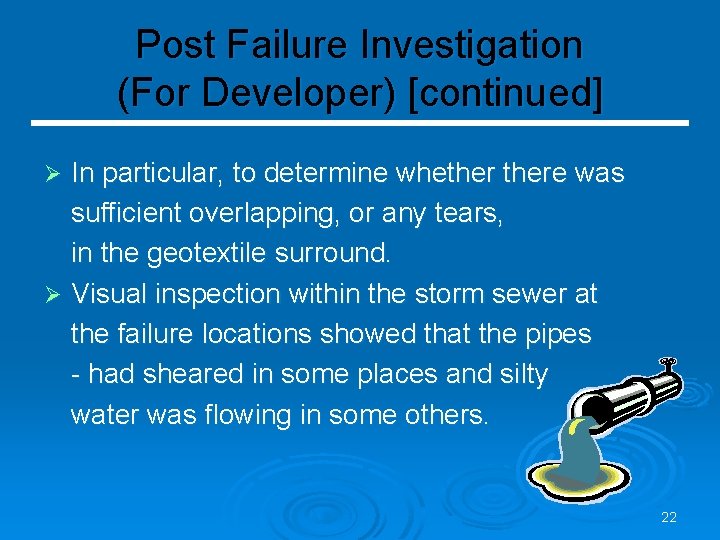 Post Failure Investigation
(For Developer) [continued]

➢ In particular, to determine whether there was sufficient overlapping, or any tears, in the geotextile surround.

➢ Visual inspection within the storm sewer at the failure locations showed that the pipes
- had sheared in some places and silty water was flowing in some others.

22